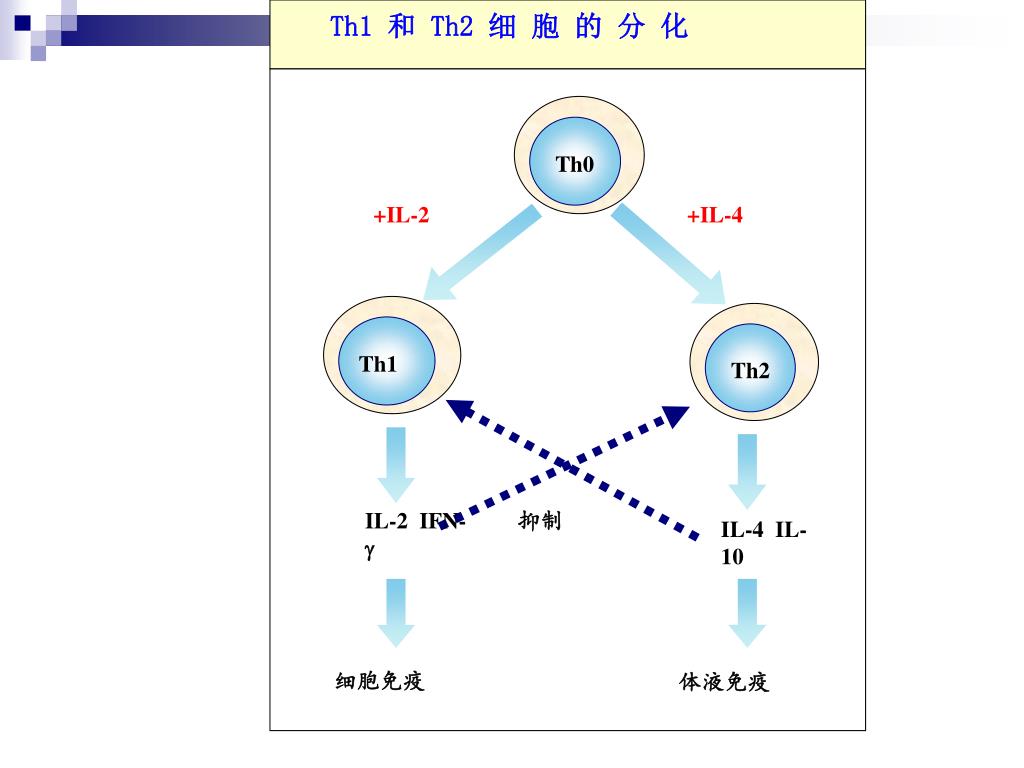 Th1 和 Th2 细 胞 的 分 化

Th0

+IL-2

+IL-4

Th1

Th2

IL-2 IFN-γ

抑制

IL-4 IL-10

细胞免疫

体液免疫